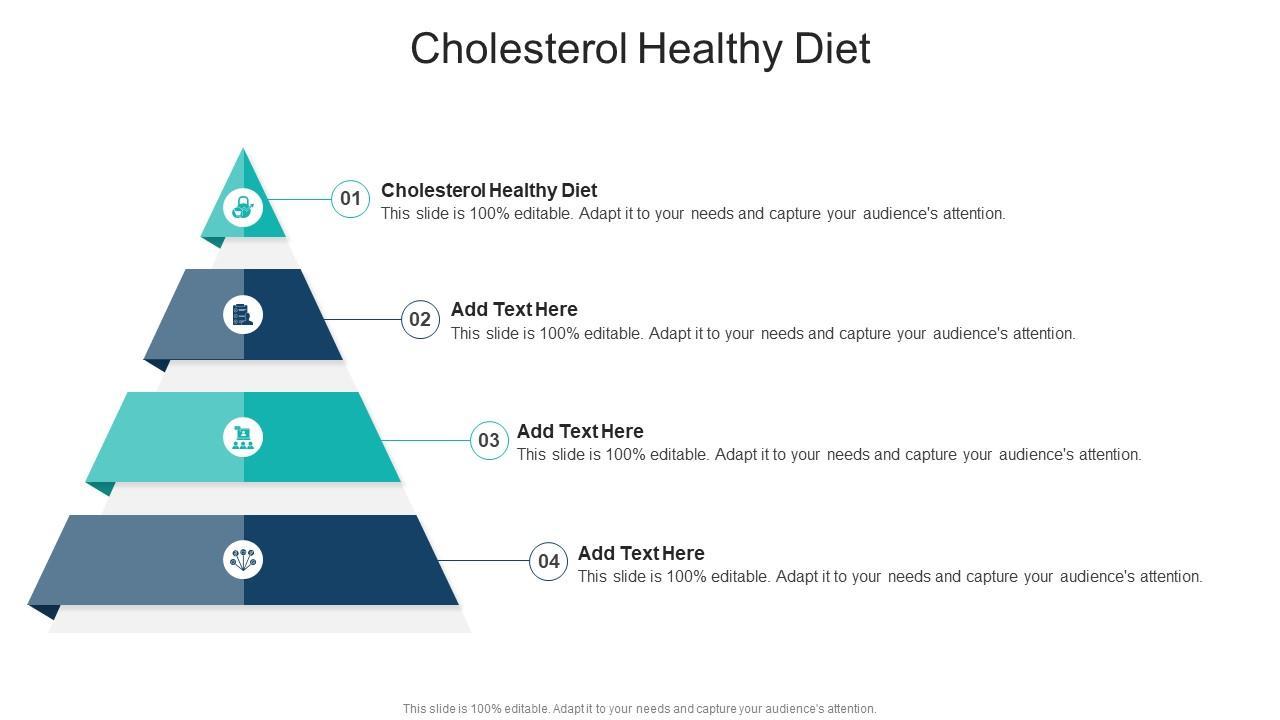 Cholesterol Healthy Diet

01
Cholesterol Healthy Diet
This slide is 100% editable. Adapt it to your needs and capture your audience's attention.

02
Add Text Here
This slide is 100% editable. Adapt it to your needs and capture your audience's attention.

03
Add Text Here
This slide is 100% editable. Adapt it to your needs and capture your audience's attention.

04
Add Text Here
This slide is 100% editable. Adapt it to your needs and capture your audience's attention.

This slide is 100% editable. Adapt it to your needs and capture your audience's attention.